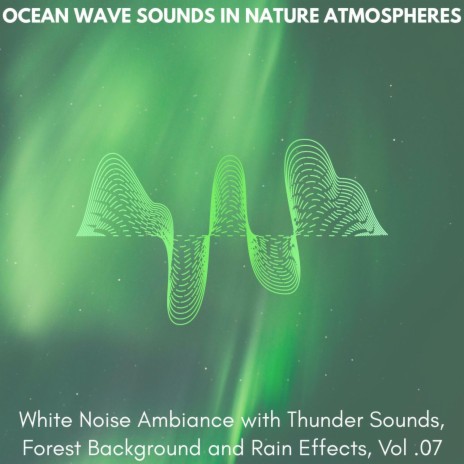 OCEAN WAVE SOUNDS IN NATURE ATMOSPHERES

White Noise Ambiance with Thunder Sounds, Forest Background and Rain Effects, Vol .07